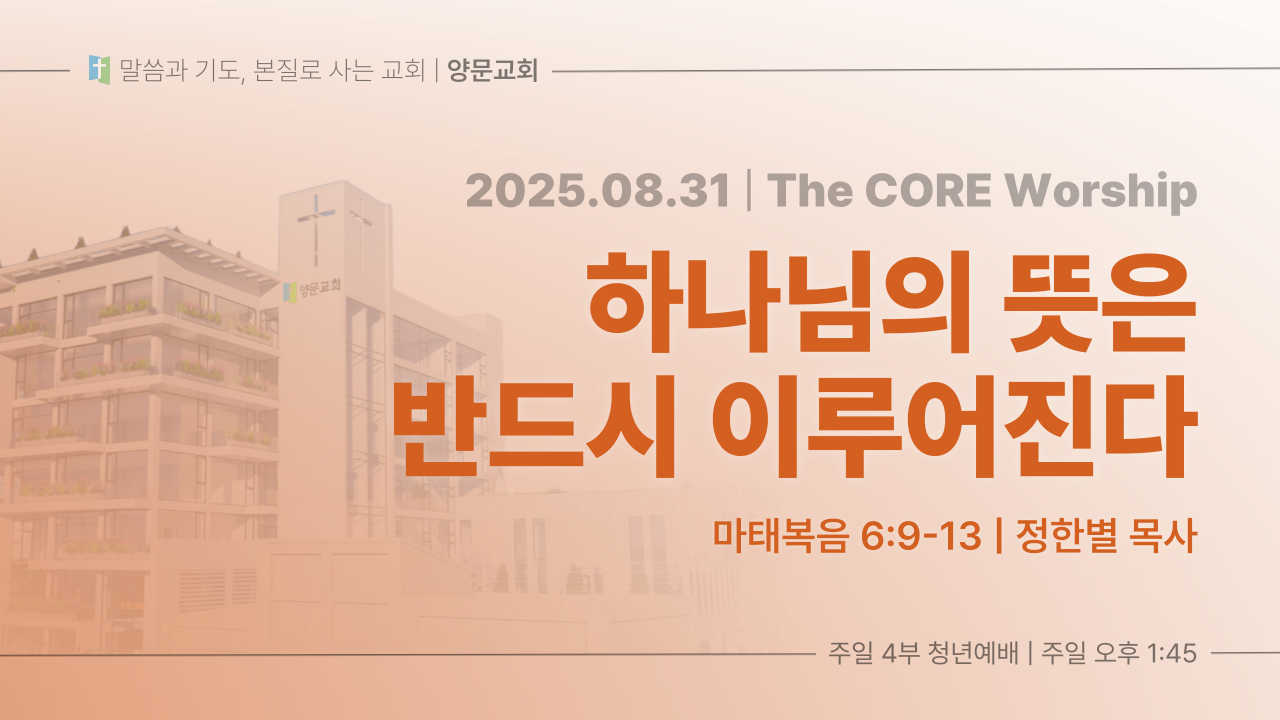 말씀과 기도, 본질로 사는 교회 | 양문교회

양문교회

2025.08.31 | The CORE Worship

하나님의 뜻은
반드시 이루어진다

마태복음 6:9-13 | 정한별 목사

주일 4부 청년예배 | 주일 오후 1:45